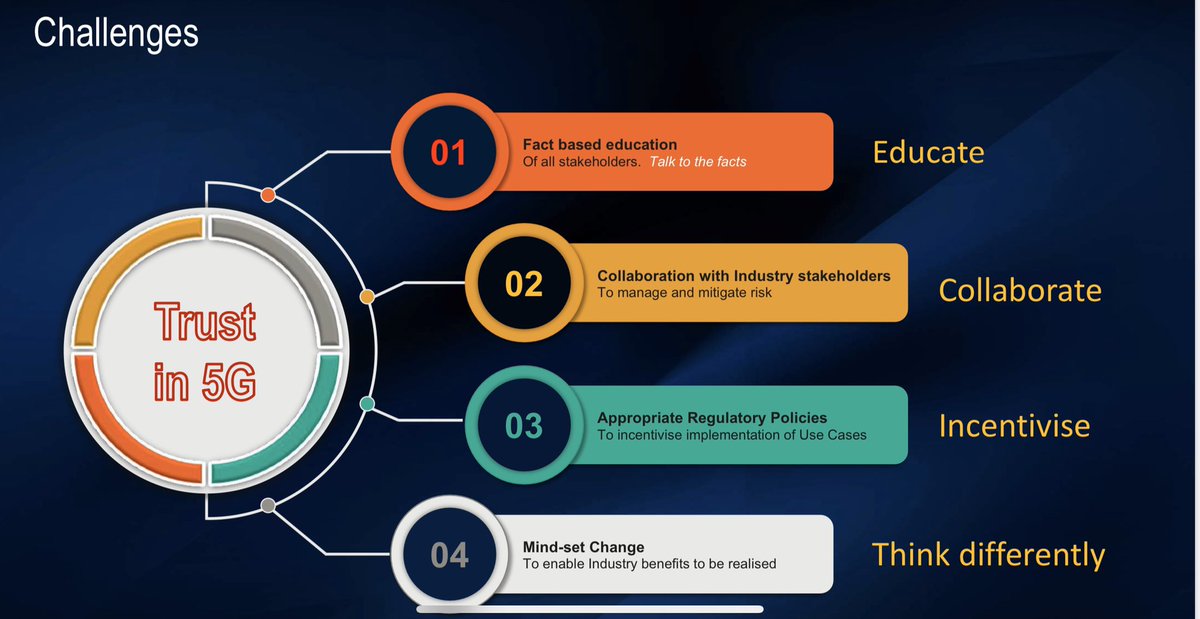 Challenges

Trust in 5G

01
Fact based education
Of all stakeholders. Talk to the facts

Educate

02
Collaboration with Industry stakeholders
To manage and mitigate risk

Collaborate

03
Appropriate Regulatory Policies
To incentivise implementation of Use Cases

Incentivise

04
Mind-set Change
To enable Industry benefits to be realised

Think differently